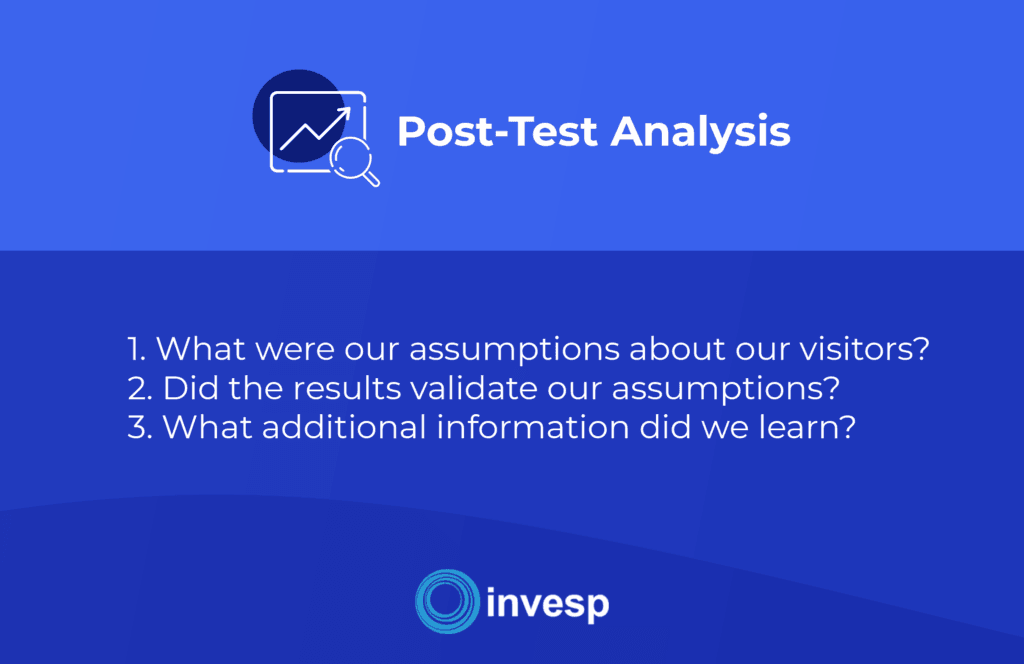 Post-Test Analysis

1. What were our assumptions about our visitors?
2. Did the results validate our assumptions?
3. What additional information did we learn?

invesp